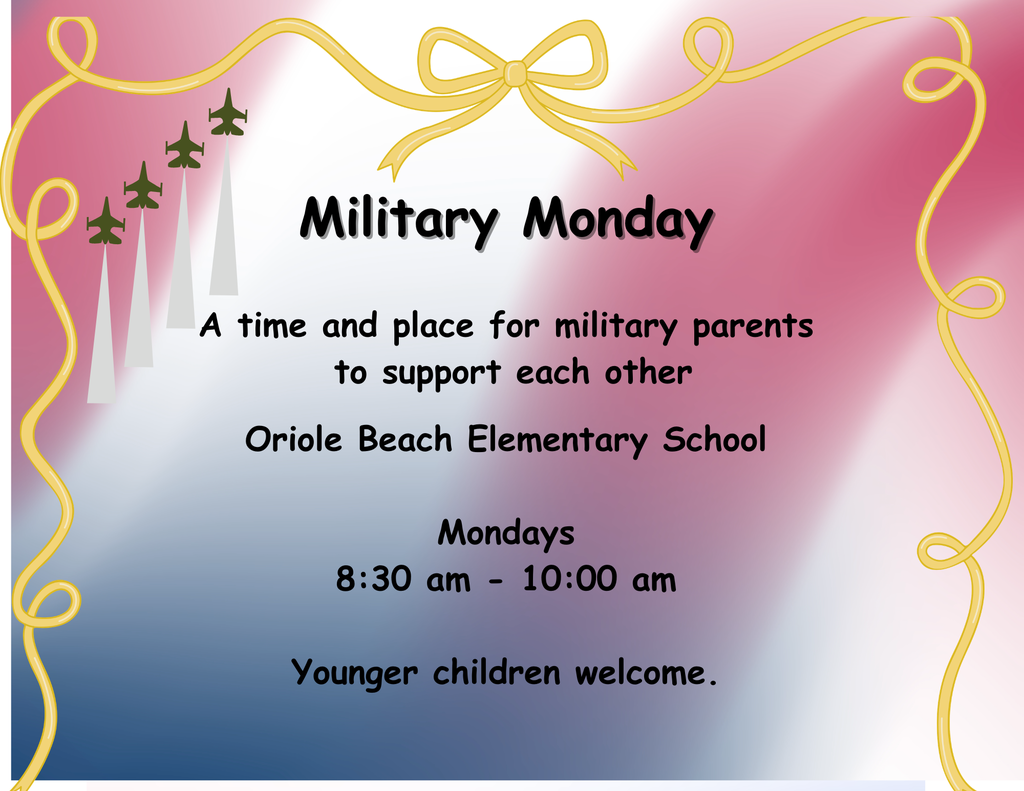 Military Monday

A time and place for military parents to support each other

Oriole Beach Elementary School

Mondays
8:30 am - 10:00 am

Younger children welcome.